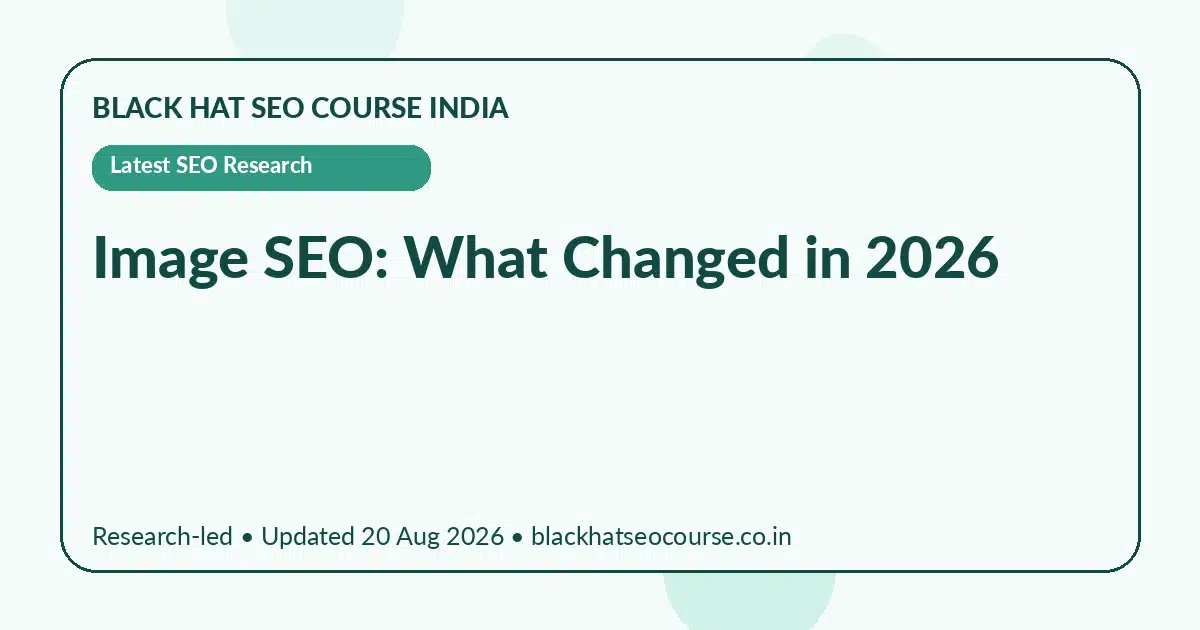 BLACK HAT SEO COURSE INDIA

Latest SEO Research

Image SEO: What Changed in 2026

Research-led • Updated 20 Aug 2026 • blackhatseocourse.co.in